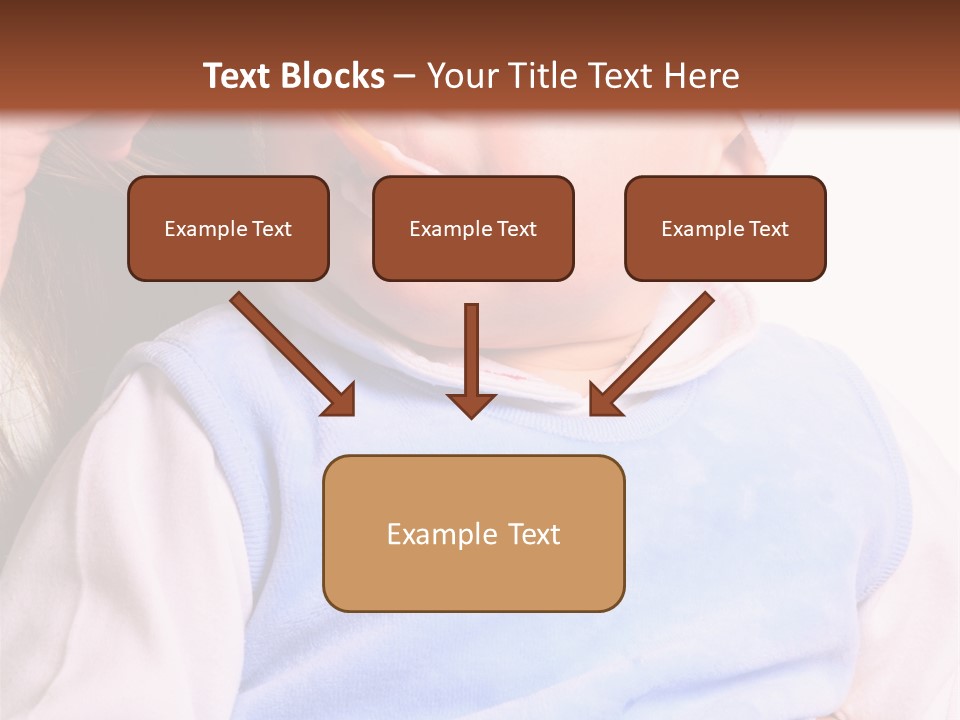 Text Blocks – Your Title Text Here

Example Text

Example Text

Example Text

Example Text